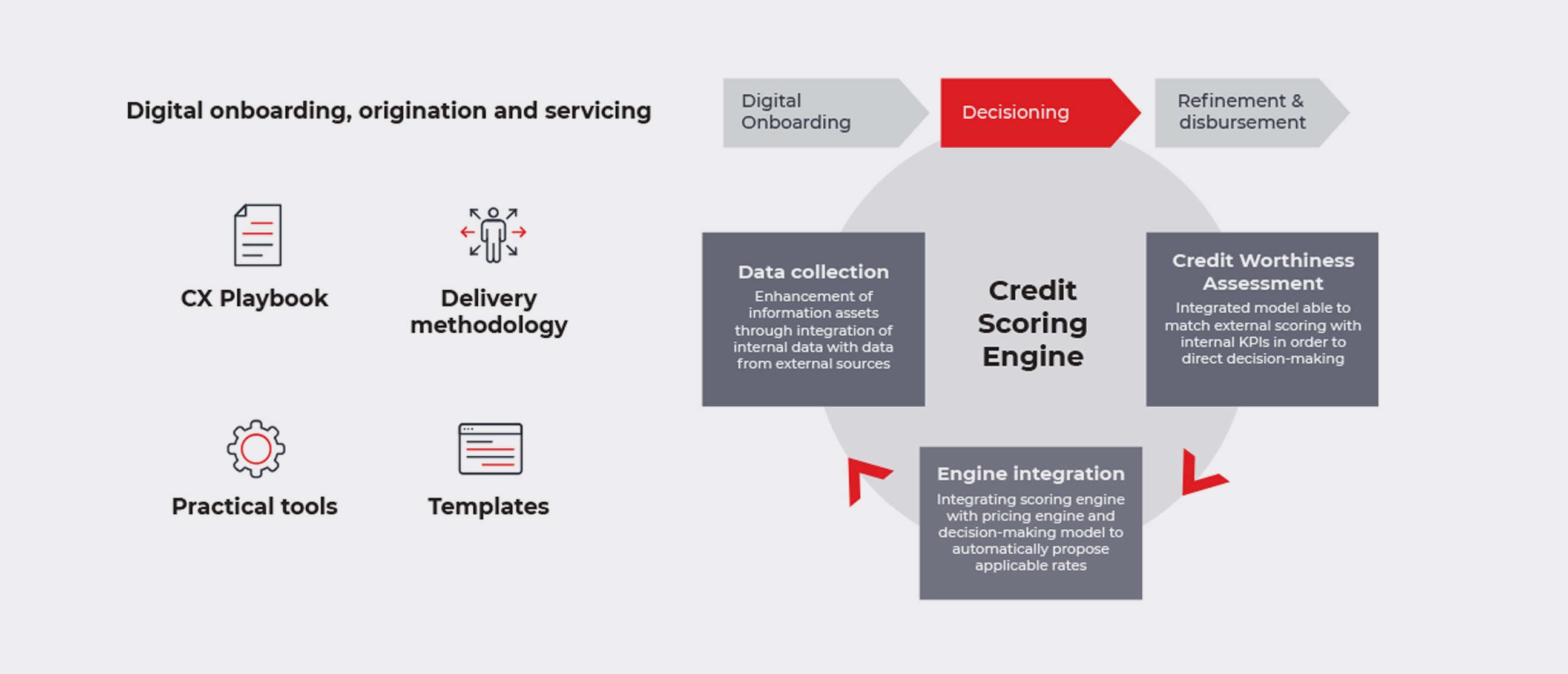 Digital onboarding, origination and servicing

CX Playbook

Delivery methodology

Practical tools

Templates

Digital Onboarding

Decisioning

Refinement & disbursement

Data collection
Enhancement of information assets through integration of internal data with data from external sources

Credit Scoring Engine

Credit Worthiness Assessment
Integrated model able to match external scoring with internal KPIs in order to direct decision-making

Engine integration
Integrating scoring engine with pricing engine and decision-making model to automatically propose applicable rates